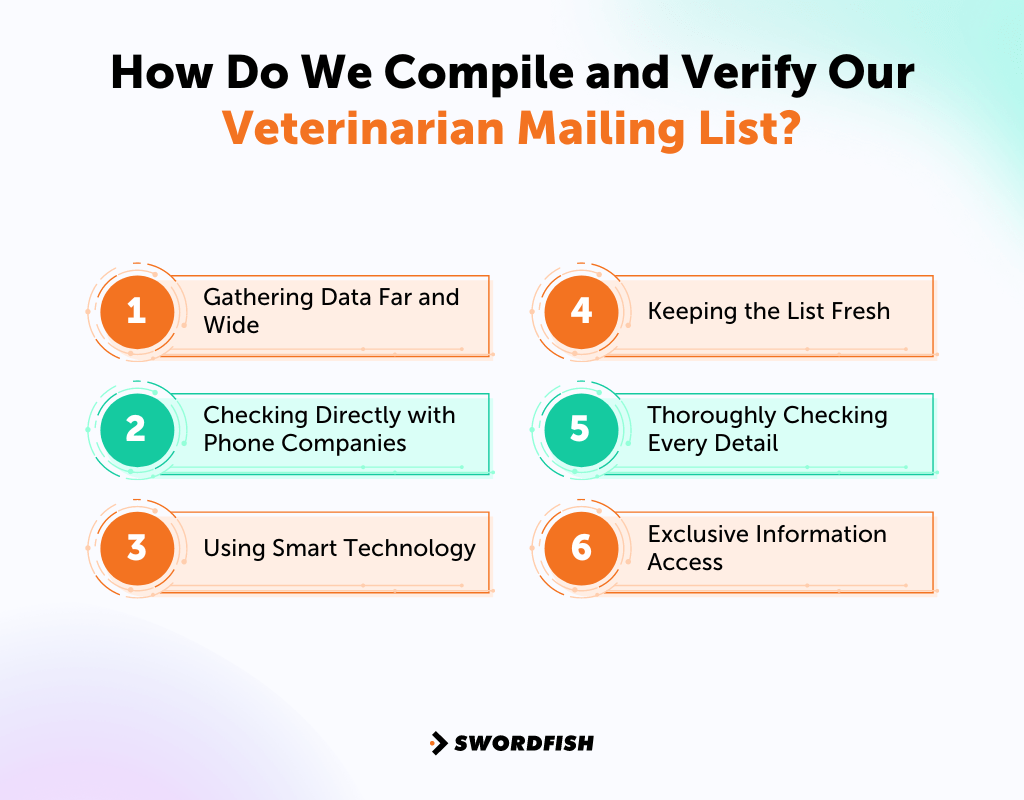 How Do We Compile and Verify Our Veterinarian Mailing List?

1 Gathering Data Far and Wide

2 Checking Directly with Phone Companies

3 Using Smart Technology

4 Keeping the List Fresh

5 Thoroughly Checking Every Detail

6 Exclusive Information Access

SWORDFISH